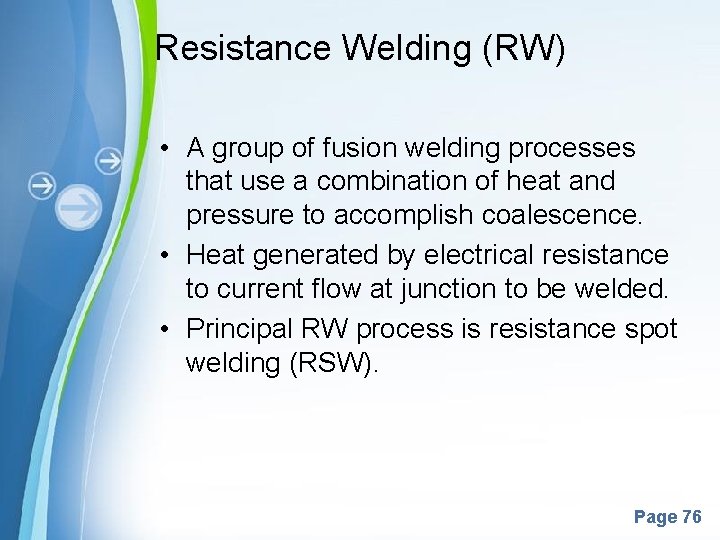 Resistance Welding (RW)

• A group of fusion welding processes that use a combination of heat and pressure to accomplish coalescence.
• Heat generated by electrical resistance to current flow at junction to be welded.
• Principal RW process is resistance spot welding (RSW).

Page 76